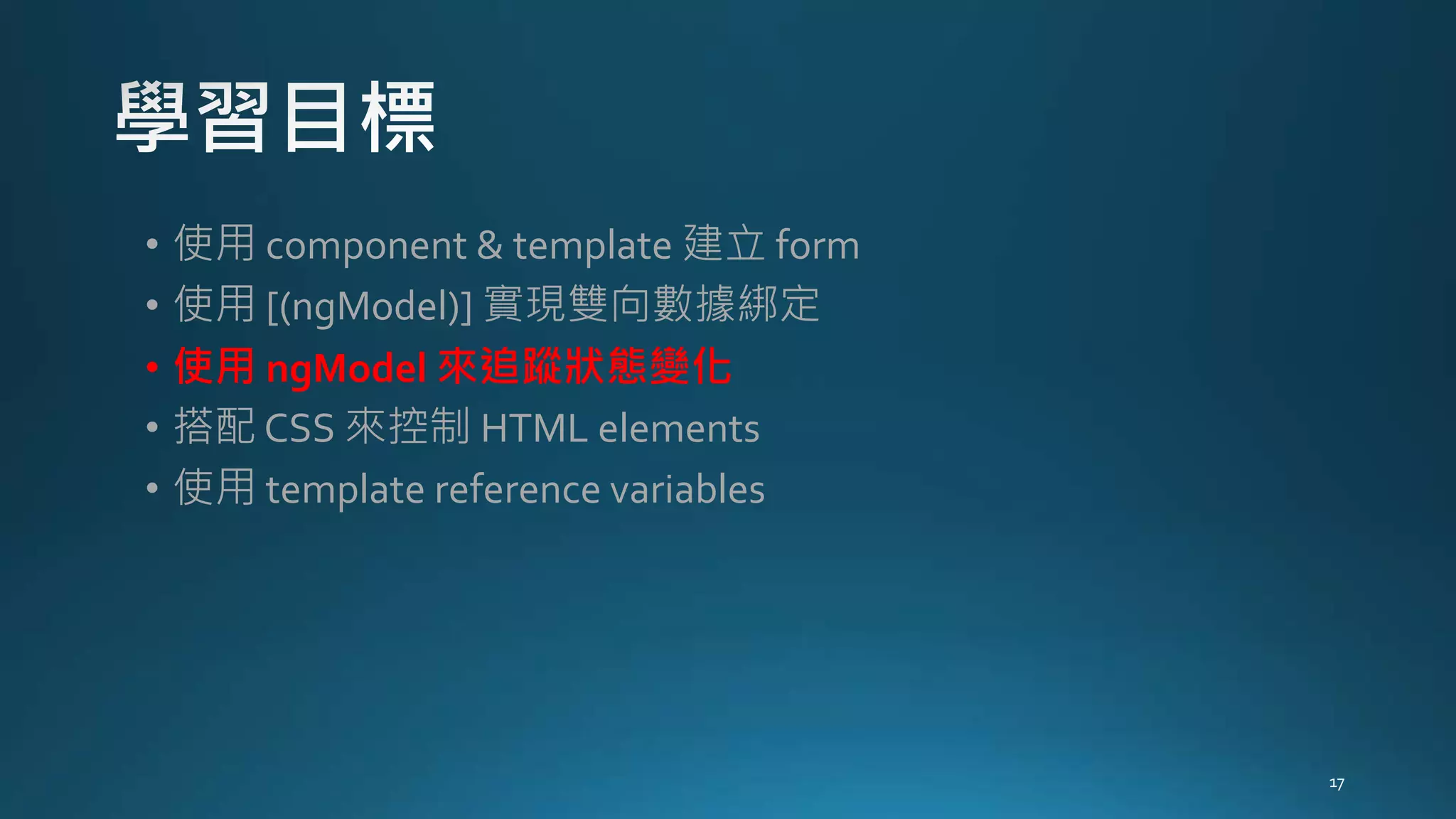 學習目標

• 使用 component & template 建立 form
• 使用 [(ngModel)] 實現雙向數據綁定
• 使用 ngModel 來追蹤狀態變化
• 搭配 CSS 來控制 HTML elements
• 使用 template reference variables

17